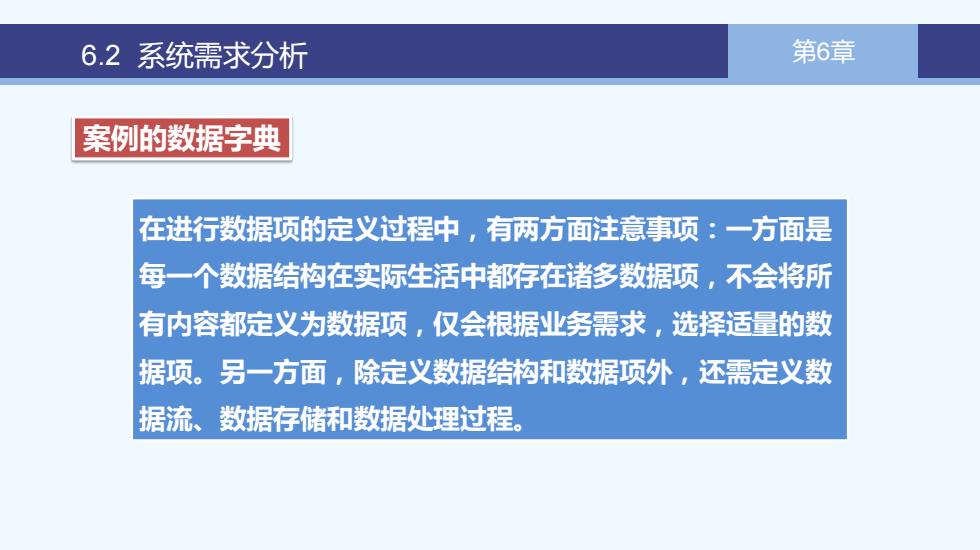 6.2 系统需求分析

第6章

案例的数据字典

在进行数据项的定义过程中，有两方面注意事项：一方面是每一个数据结构在实际生活中都存在诸多数据项，不会将所有内容都定义为数据项，仅会根据业务需求，选择适量的数据项。另一方面，除定义数据结构和数据项外，还需定义数据流、数据存储和数据处理过程。